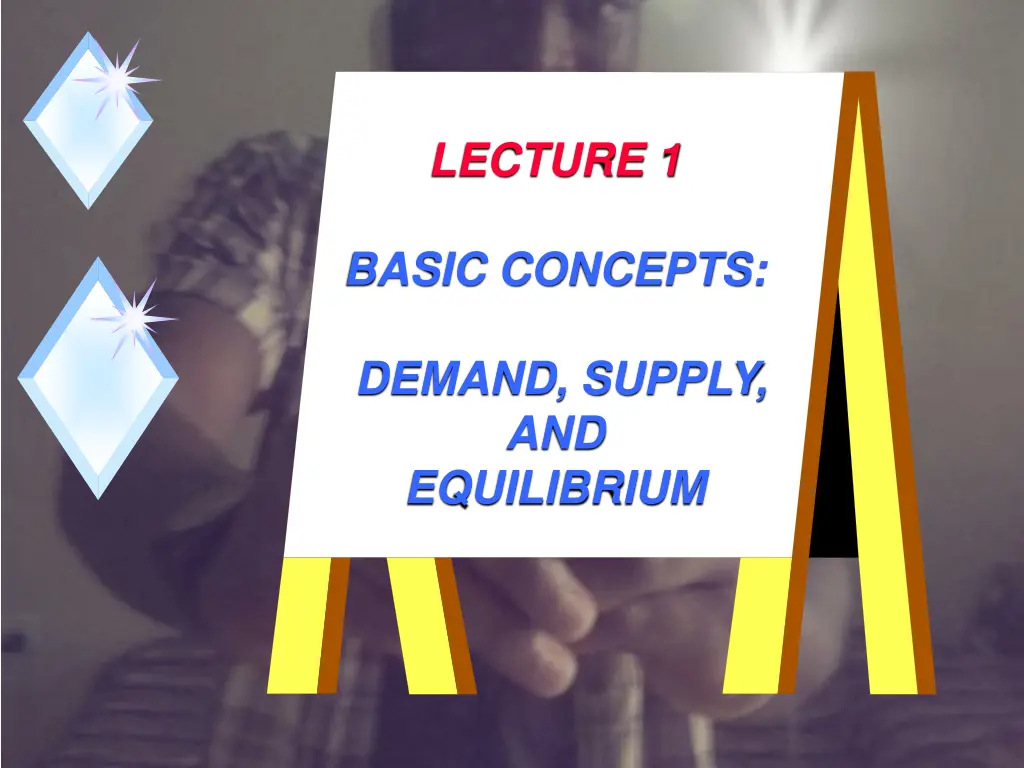 LECTURE 1

BASIC CONCEPTS:

DEMAND, SUPPLY, AND EQUILIBRIUM